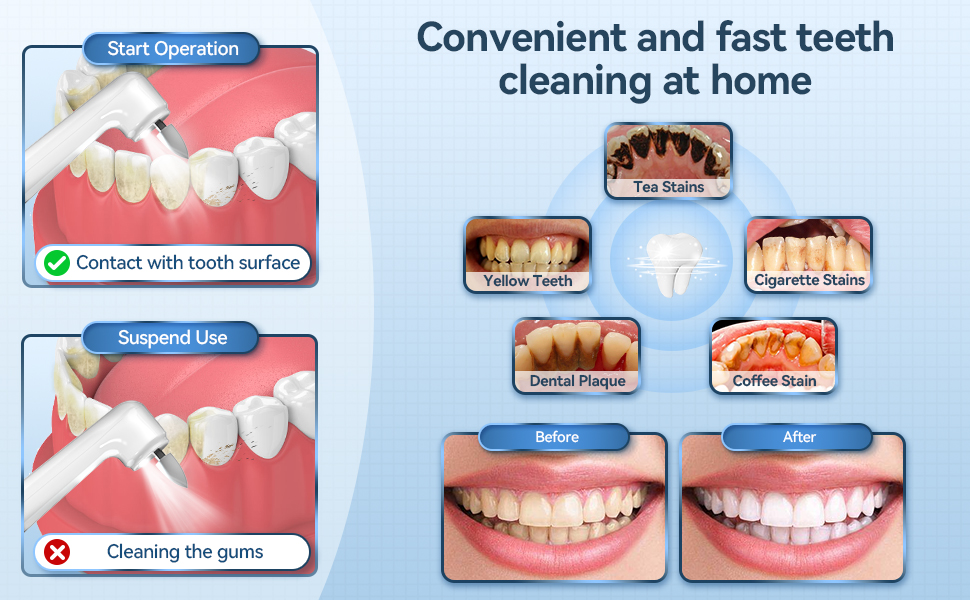 Start Operation

Contact with tooth surface

Suspend Use

Cleaning the gums

Convenient and fast teeth cleaning at home

Tea Stains

Yellow Teeth

Cigarette Stains

Dental Plaque

Coffee Stain

Before

After